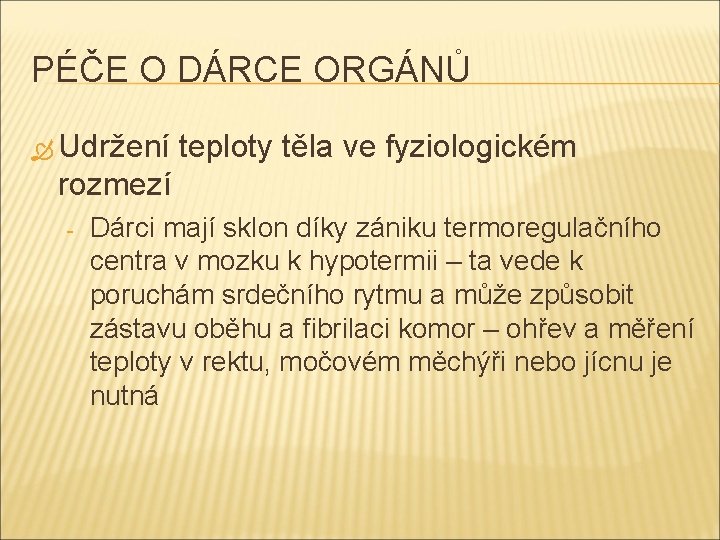 PÉČE O DÁRCE ORGÁNŮ

Udržení teploty těla ve fyziologickém rozmezí

- Dárci mají sklon díky zániku termoregulačního centra v mozku k hypotermii – ta vede k poruchám srdečního rytmu a může způsobit zástavu oběhu a fibrilaci komor – ohřev a měření teploty v rektu, močovém měchýři nebo jícnu je nutná